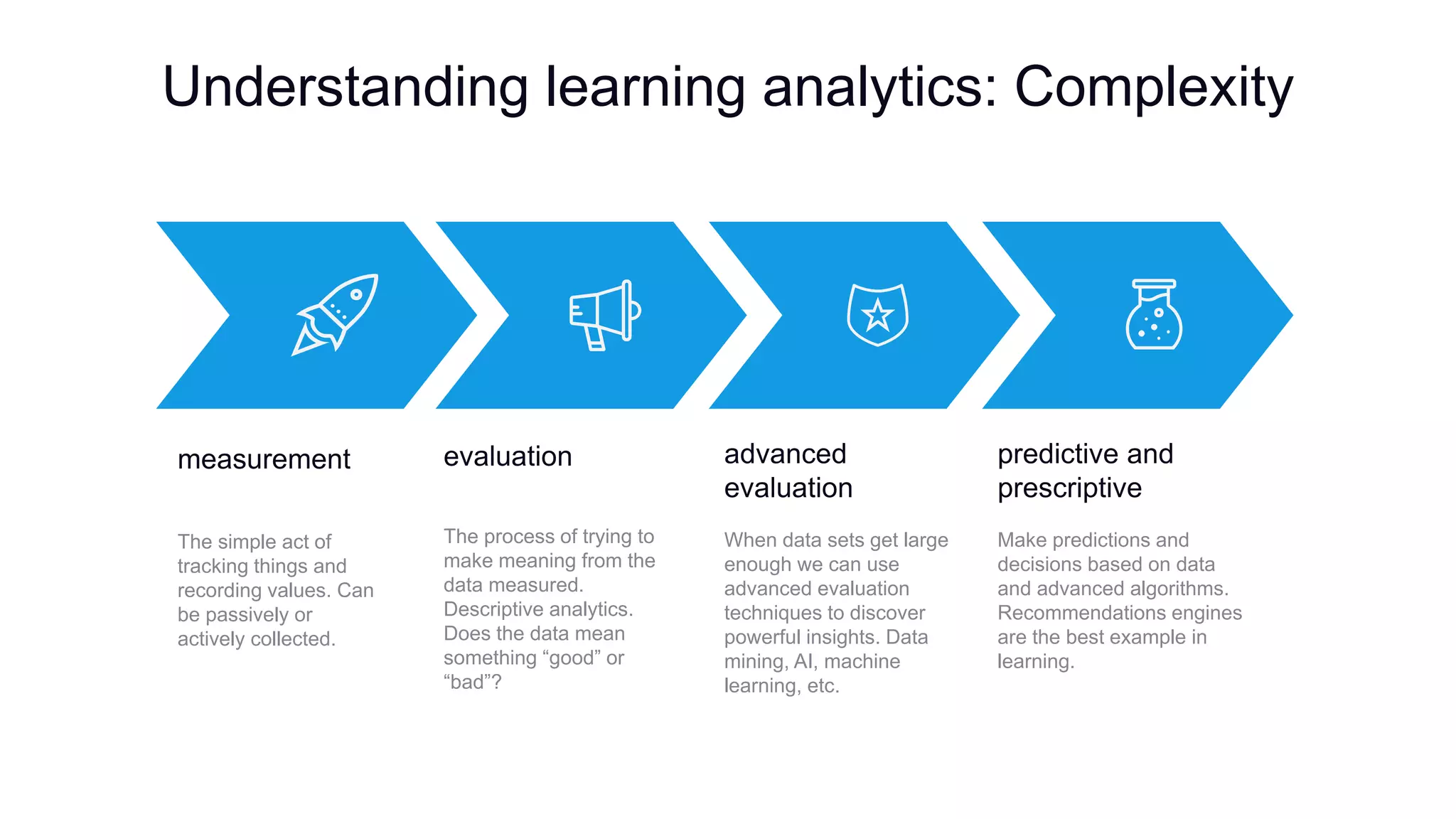 Understanding learning analytics: Complexity

measurement

The simple act of tracking things and recording values. Can be passively or actively collected.

evaluation

The process of trying to make meaning from the data measured. Descriptive analytics. Does the data mean something “good” or “bad”?

advanced evaluation

When data sets get large enough we can use advanced evaluation techniques to discover powerful insights. Data mining, AI, machine learning, etc.

predictive and prescriptive

Make predictions and decisions based on data and advanced algorithms. Recommendations engines are the best example in learning.